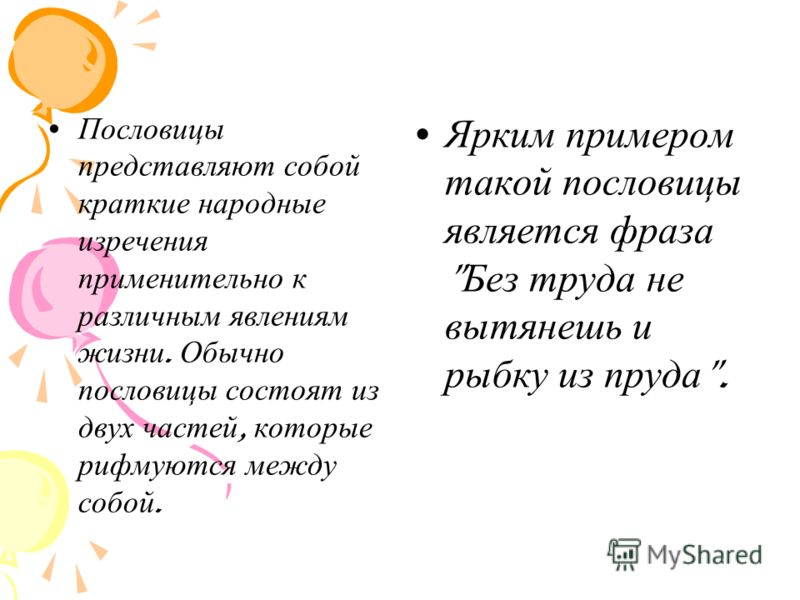 • Пословицы представляют собой краткие народные изречения применительно к различным явлениям жизни. Обычно пословицы состоят из двух частей, которые рифмуются между собой.

• Ярким примером такой пословицы является фраза "Без труда не вытянешь и рыбку из пруда".

MyShared